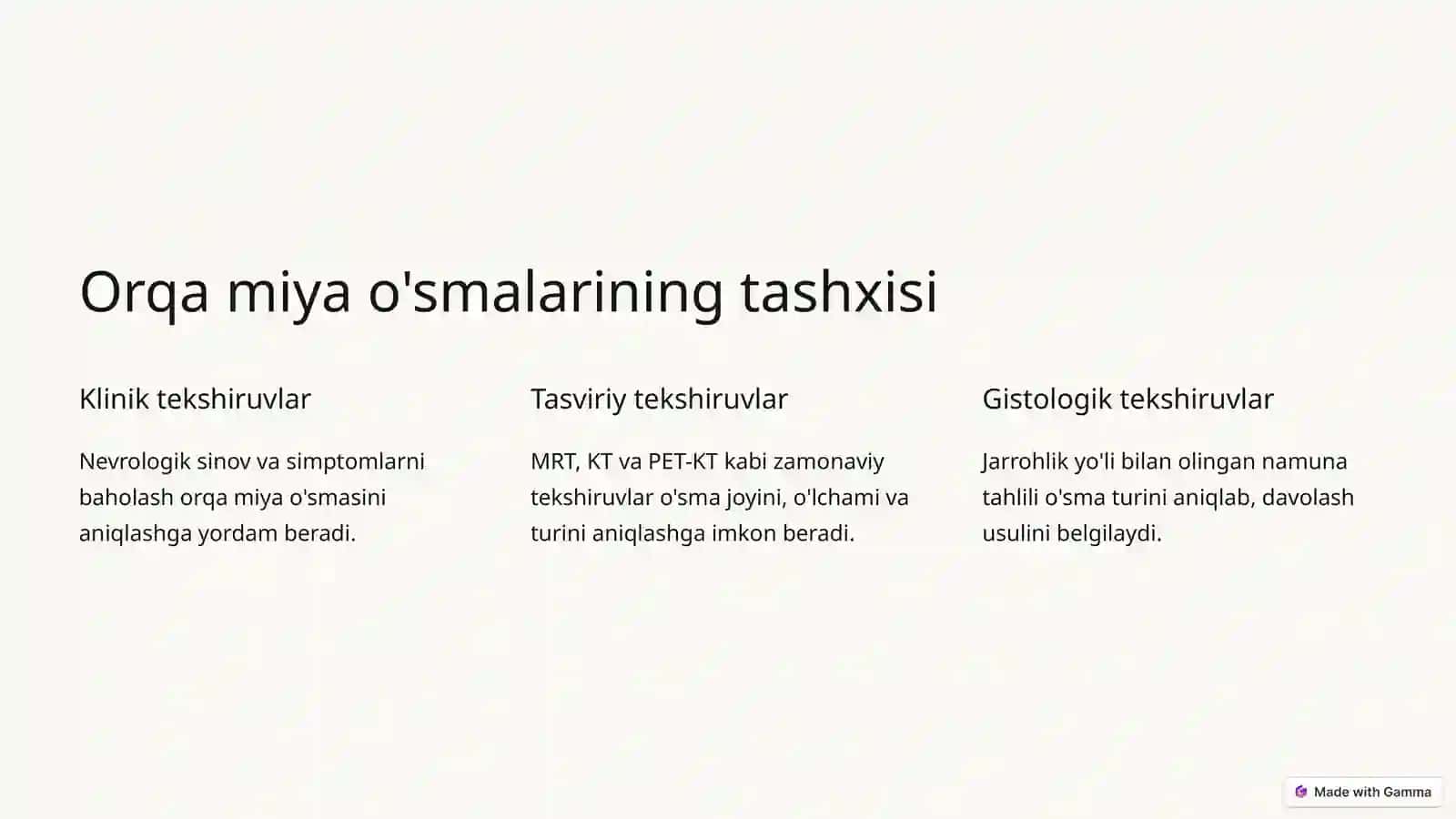 Orqa miya o'smalarining tashxisi

Klinik tekshiruvlar

Nevrologik sinov va simptomlarni baholash orqa miya o'smasini aniqlashga yordam beradi.

Tasviriy tekshiruvlar

MRT, KT va PET-KT kabi zamonaviy tekshiruvlar o'sma joyini, o'lchami va turini aniqlashga imkon beradi.

Gistologik tekshiruvlar

Jarrohlik yo'li bilan olingan namuna tahlili o'sma turini aniqlab, davolash usulini belgilaydi.

Made with Gamma